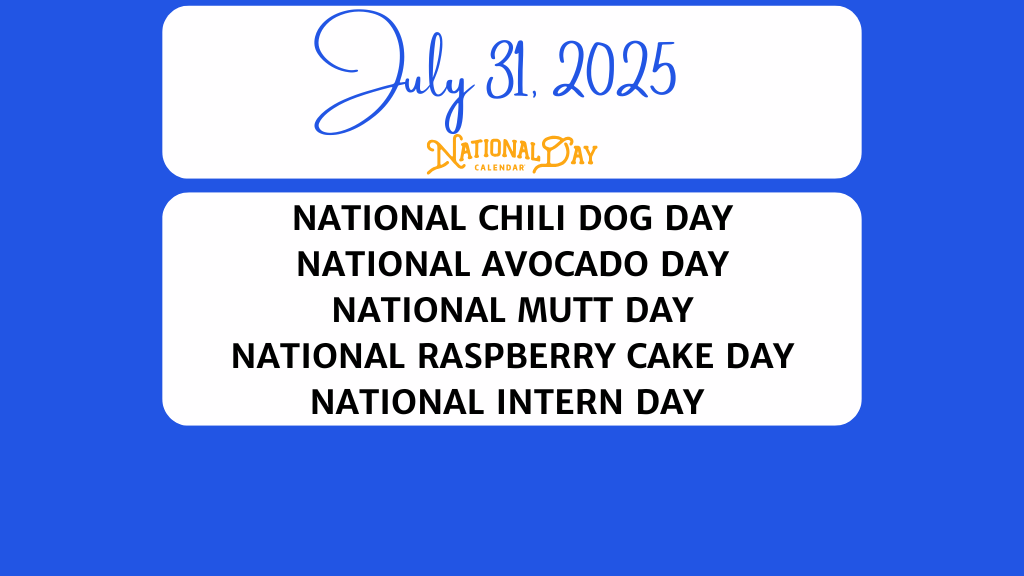 July 31, 2025

NATIONAL DAY
CALENDAR

NATIONAL CHILI DOG DAY
NATIONAL AVOCADO DAY
NATIONAL MUTT DAY
NATIONAL RASPBERRY CAKE DAY
NATIONAL INTERN DAY